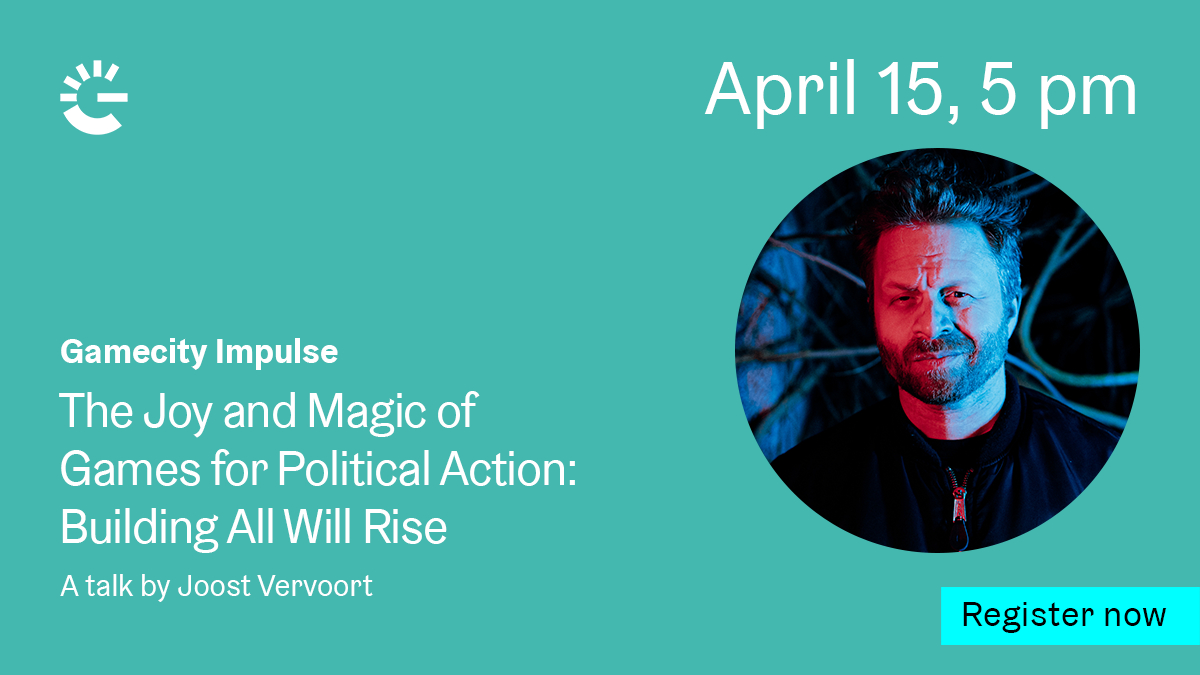 April 15, 5 pm

Gamecity Impulse

The Joy and Magic of Games for Political Action: Building All Will Rise

A talk by Joost Vervoort

Register now